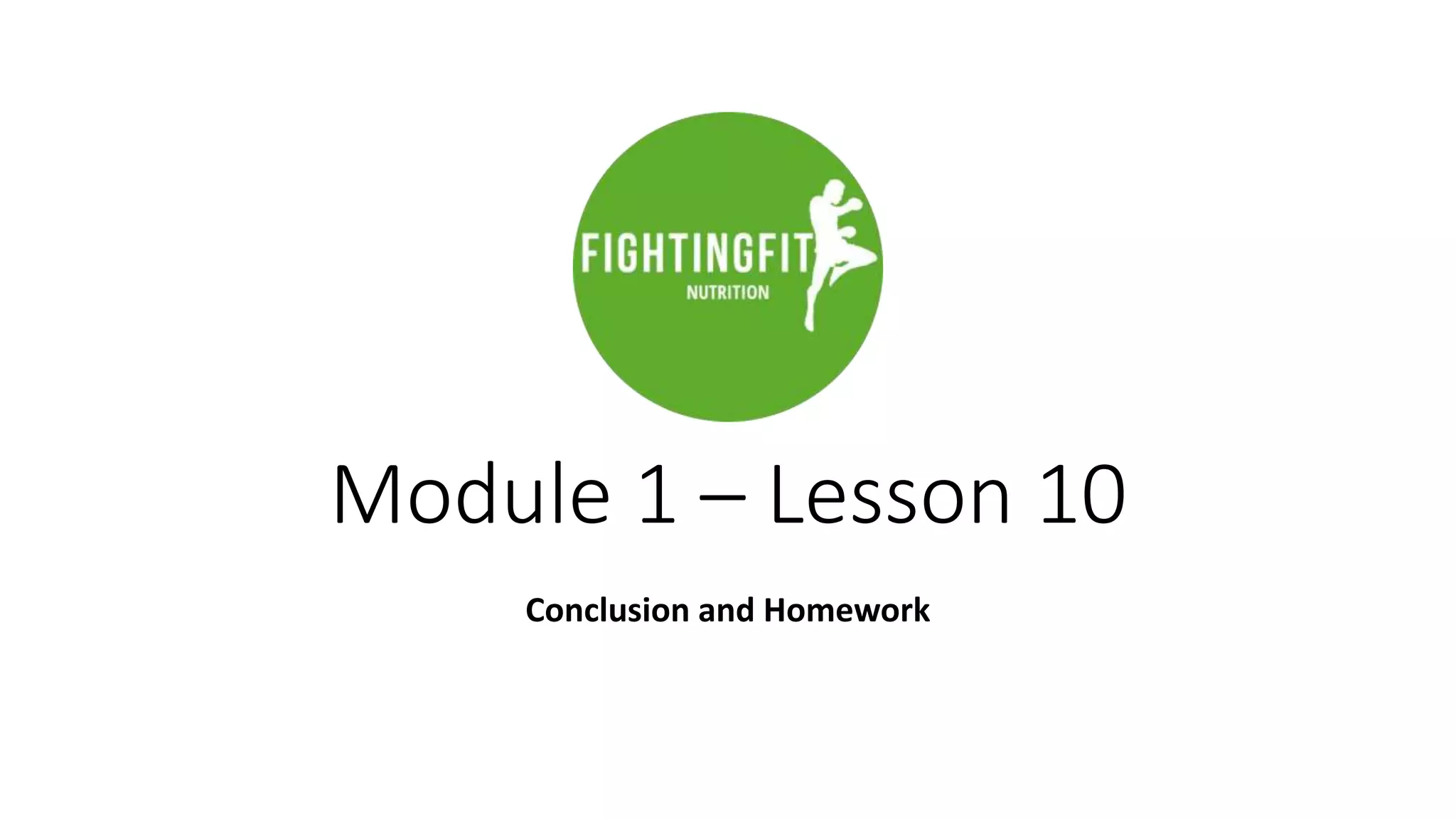 FIGHTINGFIT
NUTRITION

Module 1 – Lesson 10

Conclusion and Homework